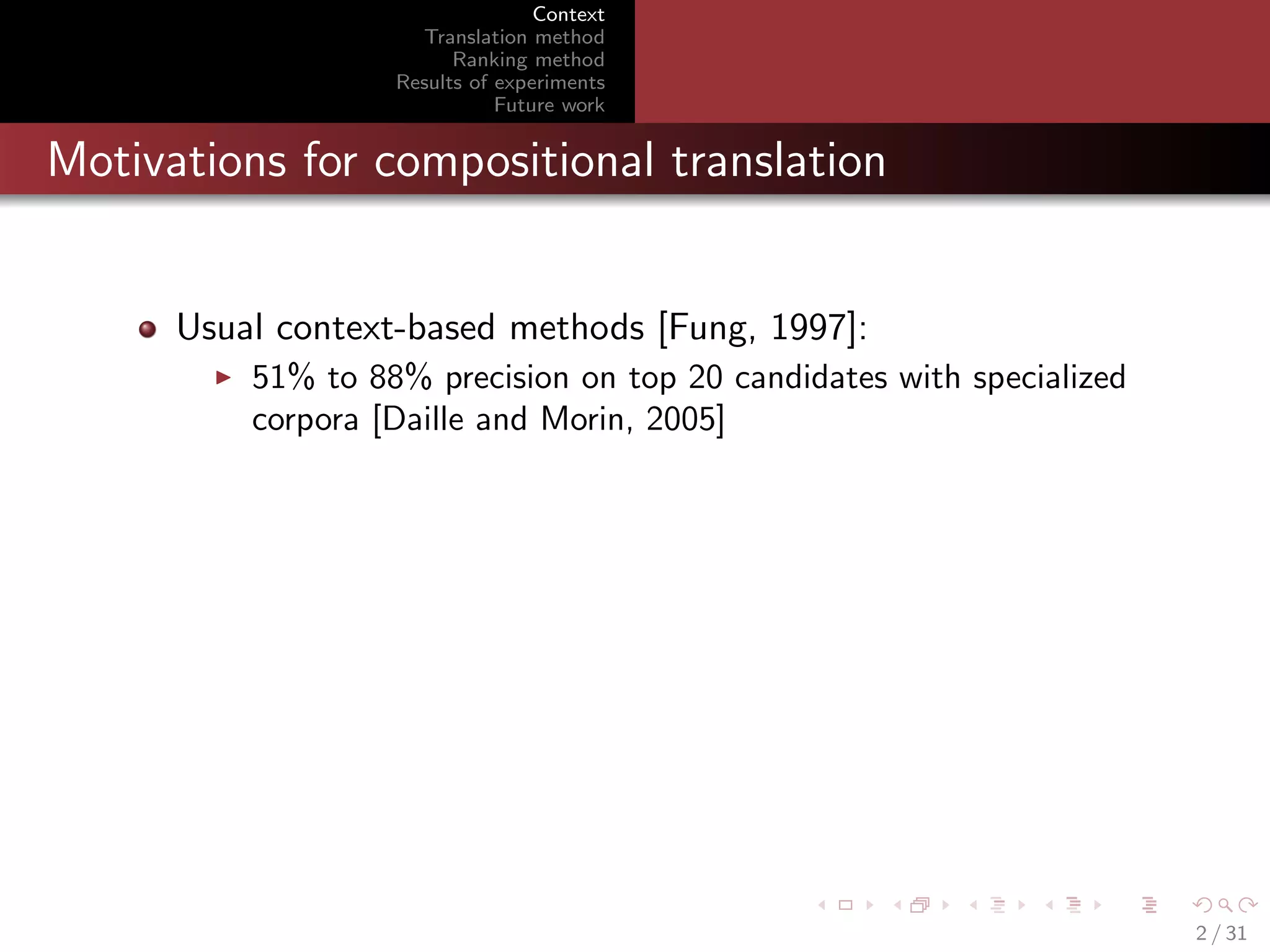 Context
Translation method
Ranking method
Results of experiments
Future work

Motivations for compositional translation

Usual context-based methods [Fung, 1997]:

51% to 88% precision on top 20 candidates with specialized corpora [Daille and Morin, 2005]

2 / 31